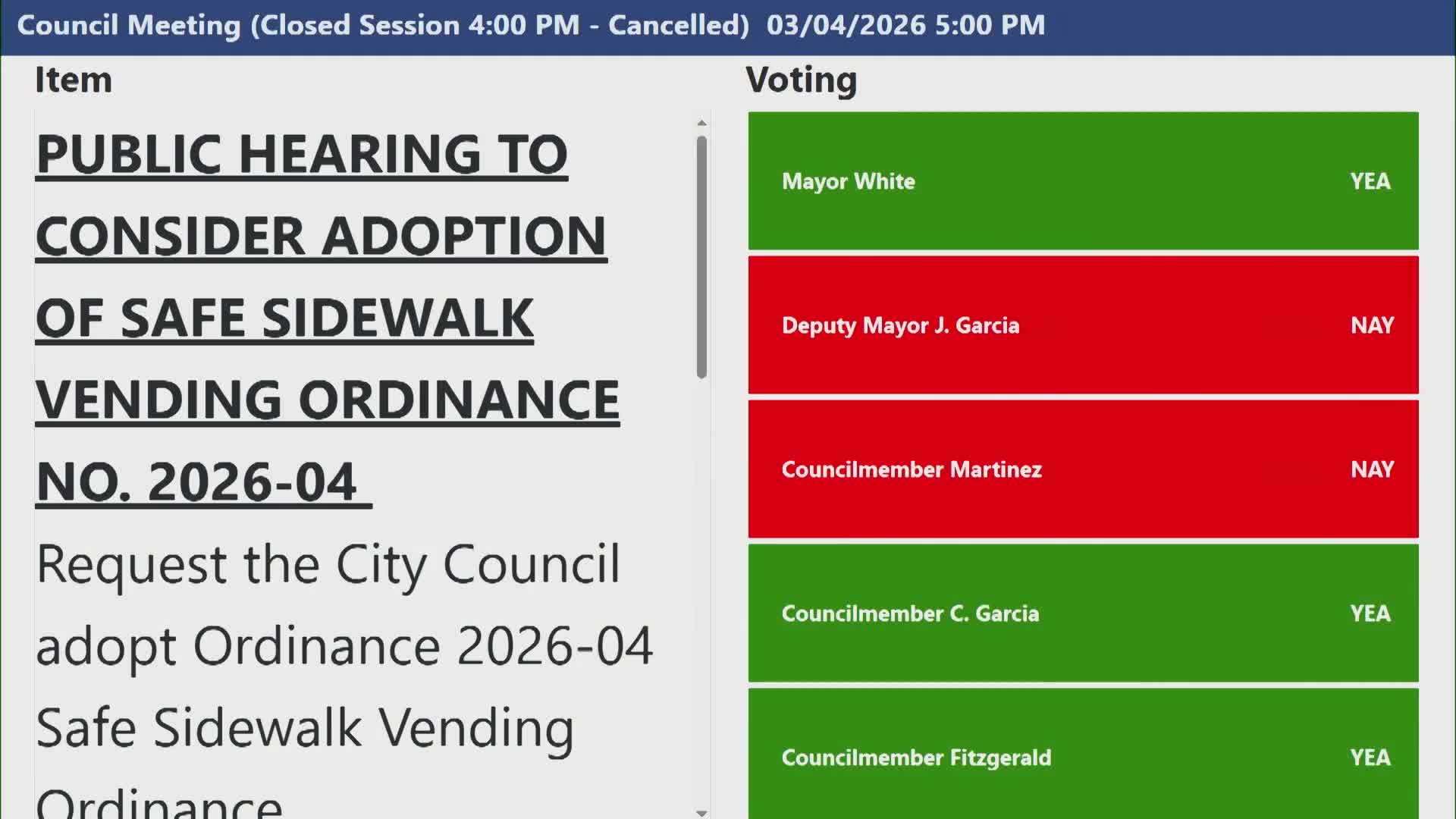 Council Meeting (Closed Session 4:00 PM - Cancelled) 03/04/2026 5:00 PM

Item

PUBLIC HEARING TO CONSIDER ADOPTION OF SAFE SIDEWALK VENDING ORDINANCE NO. 2026-04

Request the City Council adopt Ordinance 2026-04 Safe Sidewalk Vending Ordinance

Voting

Mayor White YEA

Deputy Mayor J. Garcia NAY

Councilmember Martinez NAY

Councilmember C. Garcia YEA

Councilmember Fitzgerald YEA